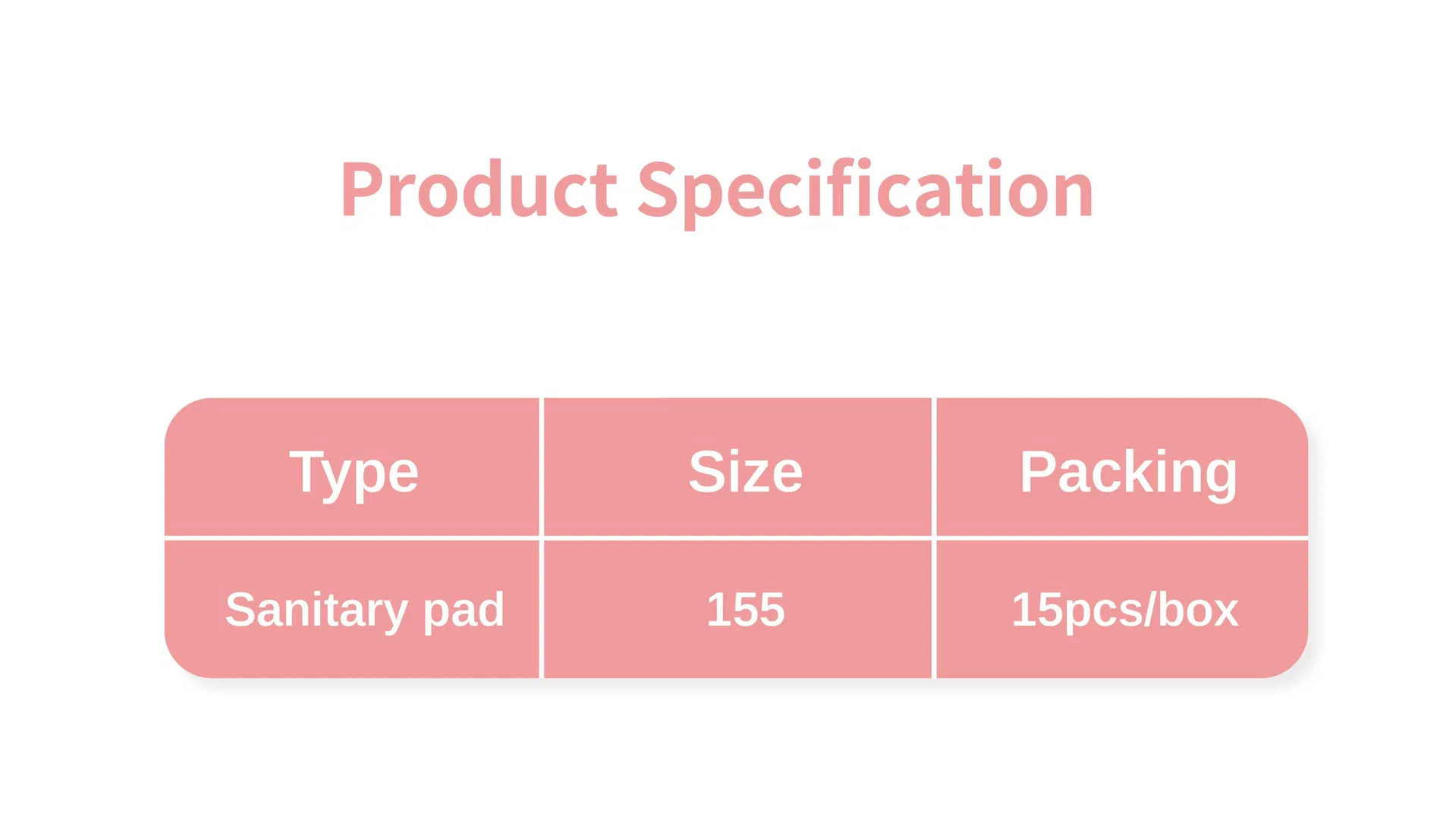 Product Specification

| Type | Size | Packing |
|---|---|---|
| Sanitary pad | 155 | 15pcs/box |